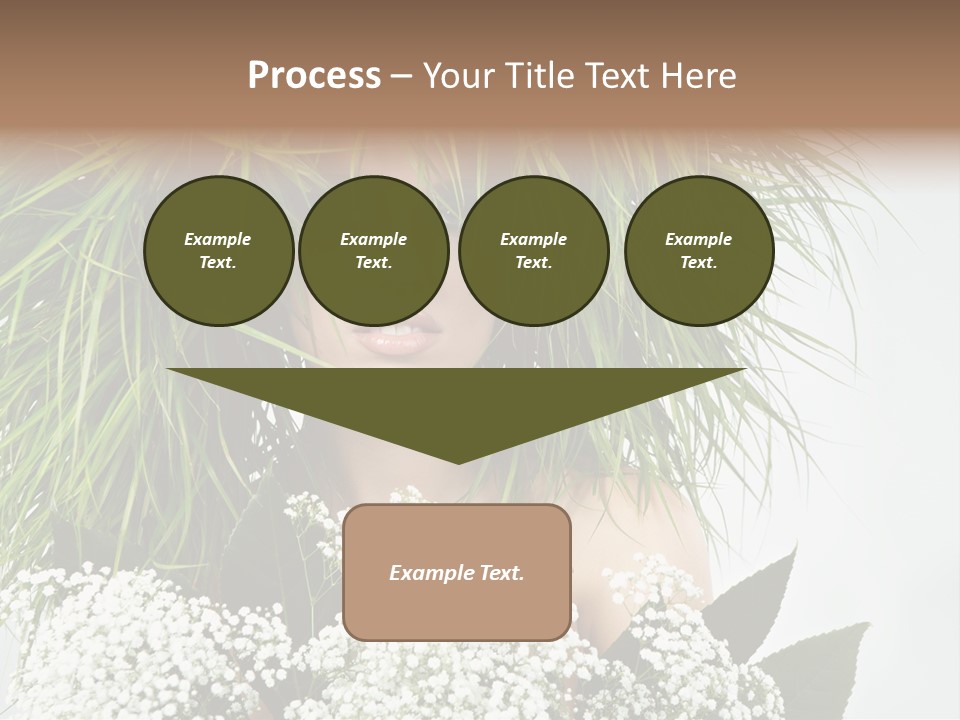 Process – Your Title Text Here

Example Text.

Example Text.

Example Text.

Example Text.

Example Text.